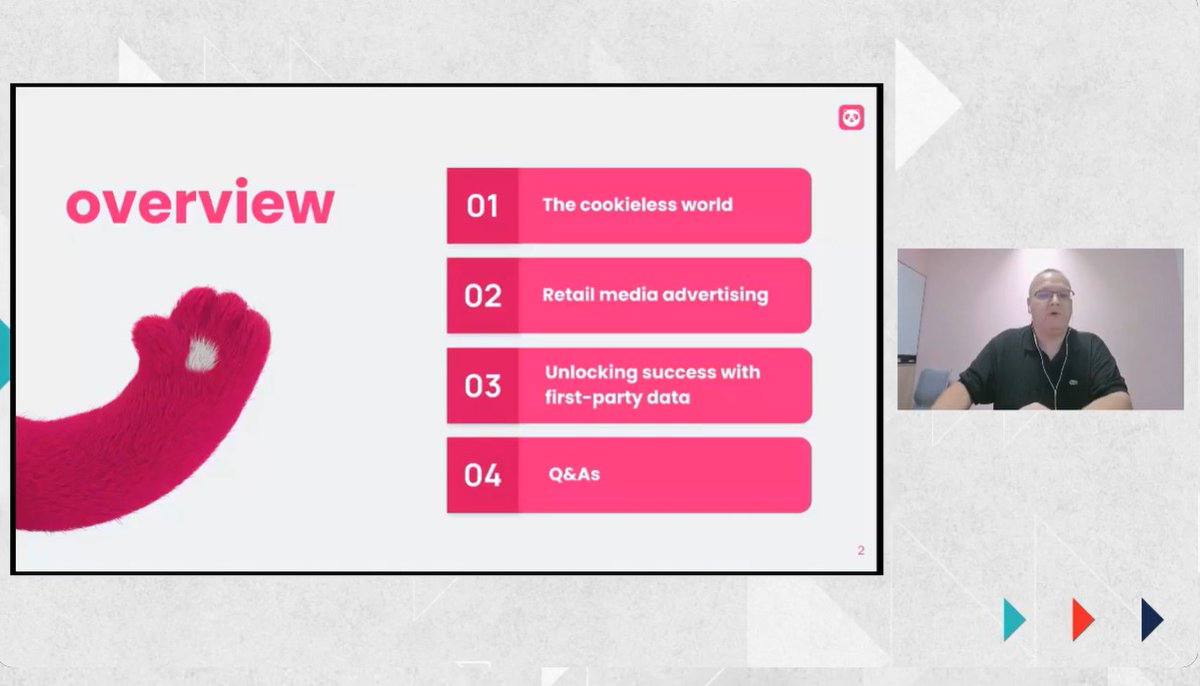 overview

01 The cookieless world

02 Retail media advertising

03 Unlocking success with first-party data

04 Q&As

2